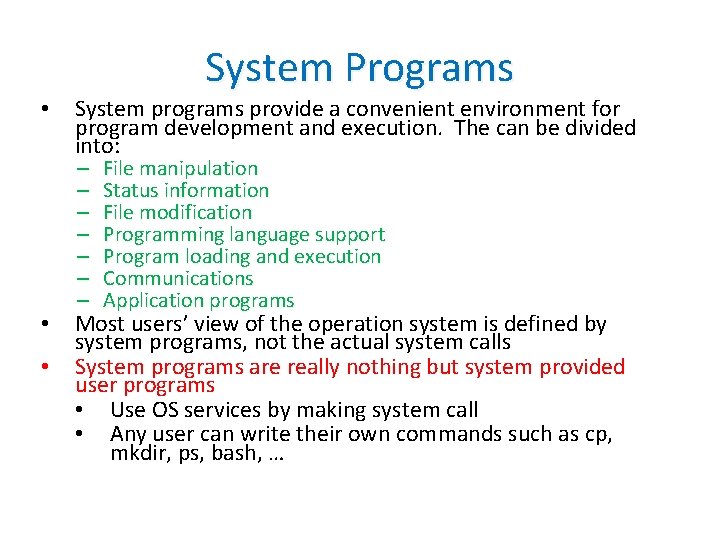 System Programs

• System programs provide a convenient environment for program development and execution. The can be divided into:
– File manipulation
– Status information
– File modification
– Programming language support
– Program loading and execution
– Communications
– Application programs
• Most users' view of the operation system is defined by system programs, not the actual system calls
• System programs are really nothing but system provided user programs
• Use OS services by making system call
• Any user can write their own commands such as cp, mkdir, ps, bash, …